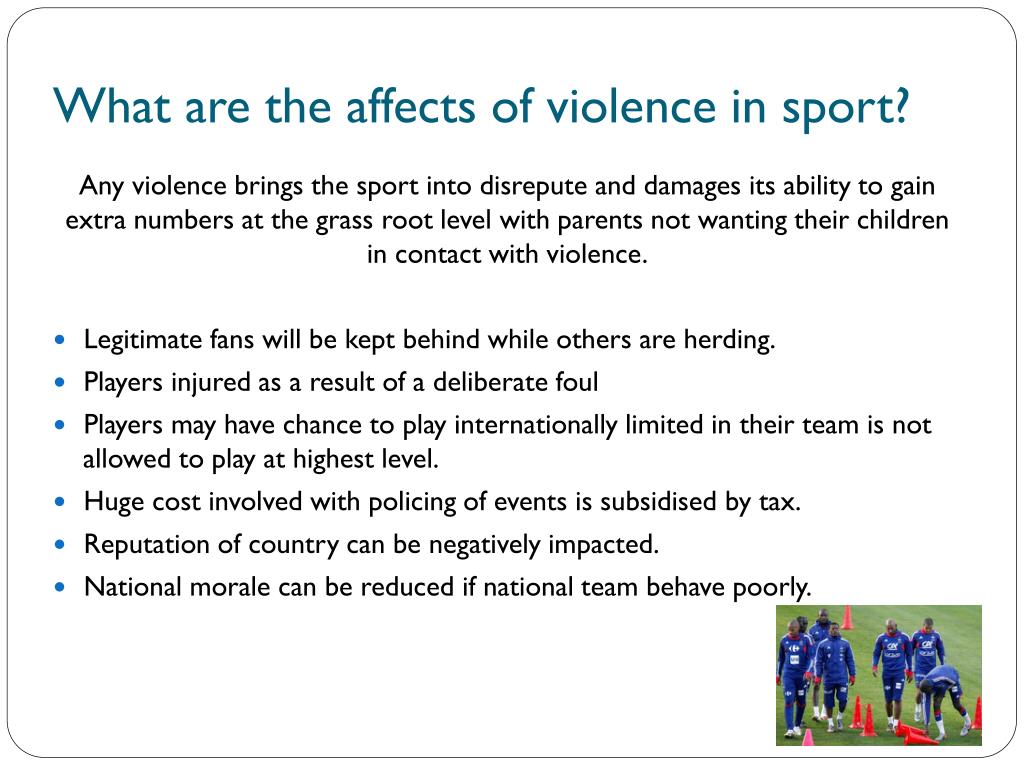 What are the affects of violence in sport?

Any violence brings the sport into disrepute and damages its ability to gain extra numbers at the grass root level with parents not wanting their children in contact with violence.

- Legitimate fans will be kept behind while others are herding.
- Players injured as a result of a deliberate foul
- Players may have chance to play internationally limited in their team is not allowed to play at highest level.
- Huge cost involved with policing of events is subsidised by tax.
- Reputation of country can be negatively impacted.
- National morale can be reduced if national team behave poorly.